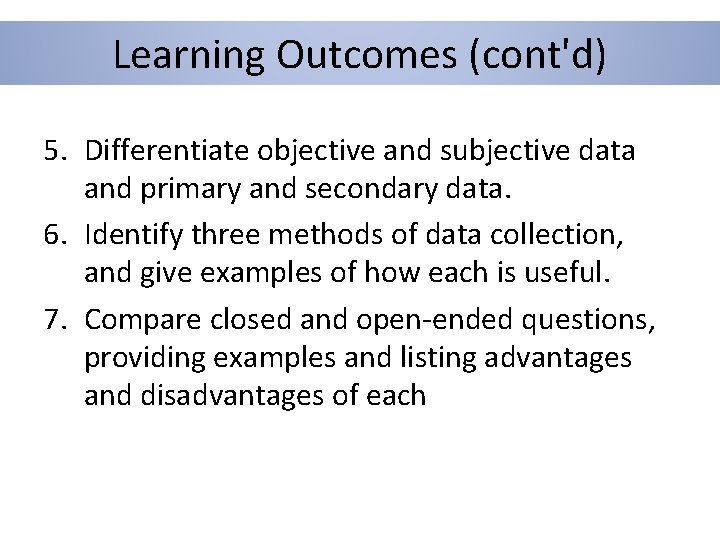 Learning Outcomes (cont'd)

5. Differentiate objective and subjective data and primary and secondary data.

6. Identify three methods of data collection, and give examples of how each is useful.

7. Compare closed and open-ended questions, providing examples and listing advantages and disadvantages of each